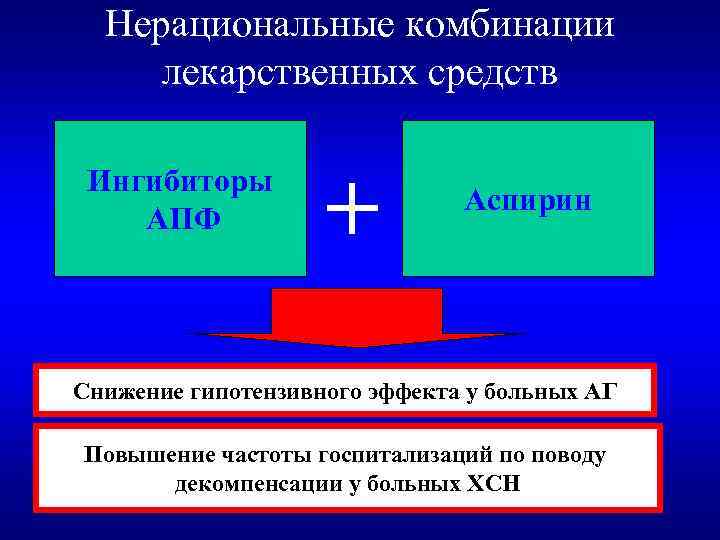 Нерациональные комбинации лекарственных средств

Ингибиторы АПФ

+

Аспирин

Снижение гипотензивного эффекта у больных АГ

Повышение частоты госпитализаций по поводу декомпенсации у больных ХСН